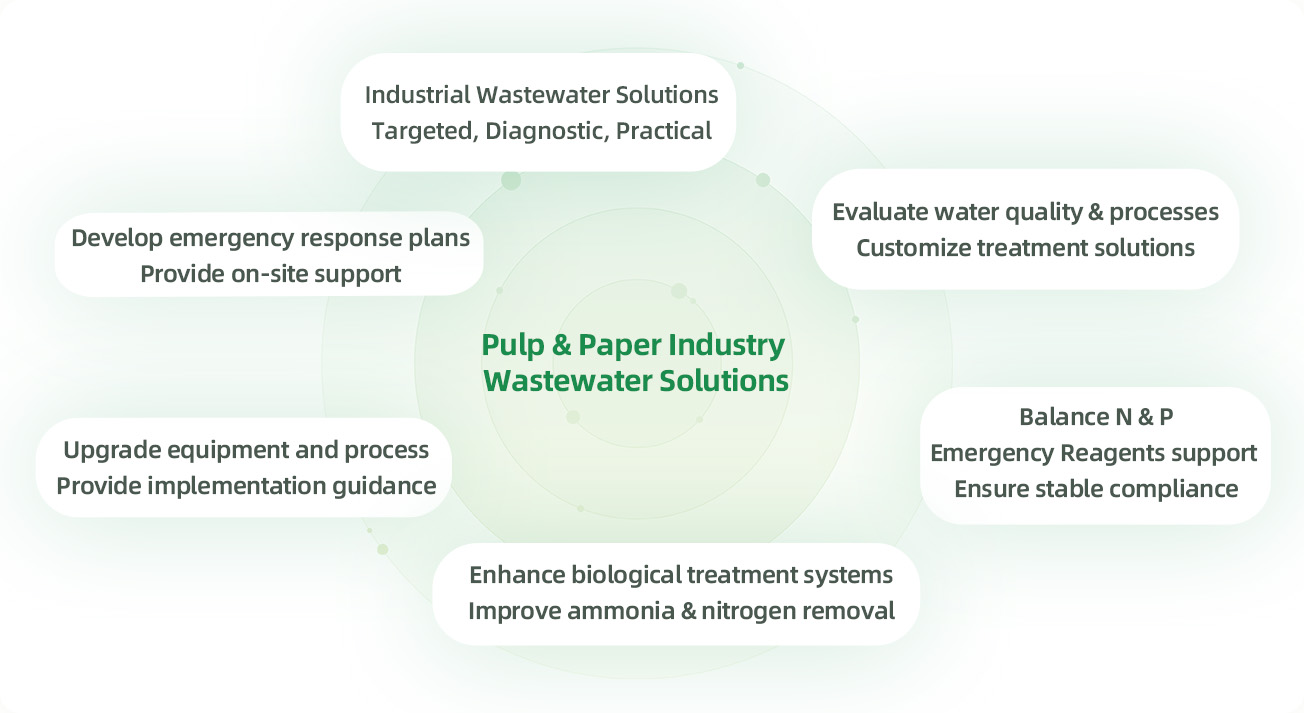 Industrial Wastewater Solutions
Targeted, Diagnostic, Practical

Evaluate water quality & processes
Customize treatment solutions

Develop emergency response plans
Provide on-site support

Pulp & Paper Industry
Wastewater Solutions

Balance N & P
Emergency Reagents support
Ensure stable compliance

Upgrade equipment and process
Provide implementation guidance

Enhance biological treatment systems
Improve ammonia & nitrogen removal